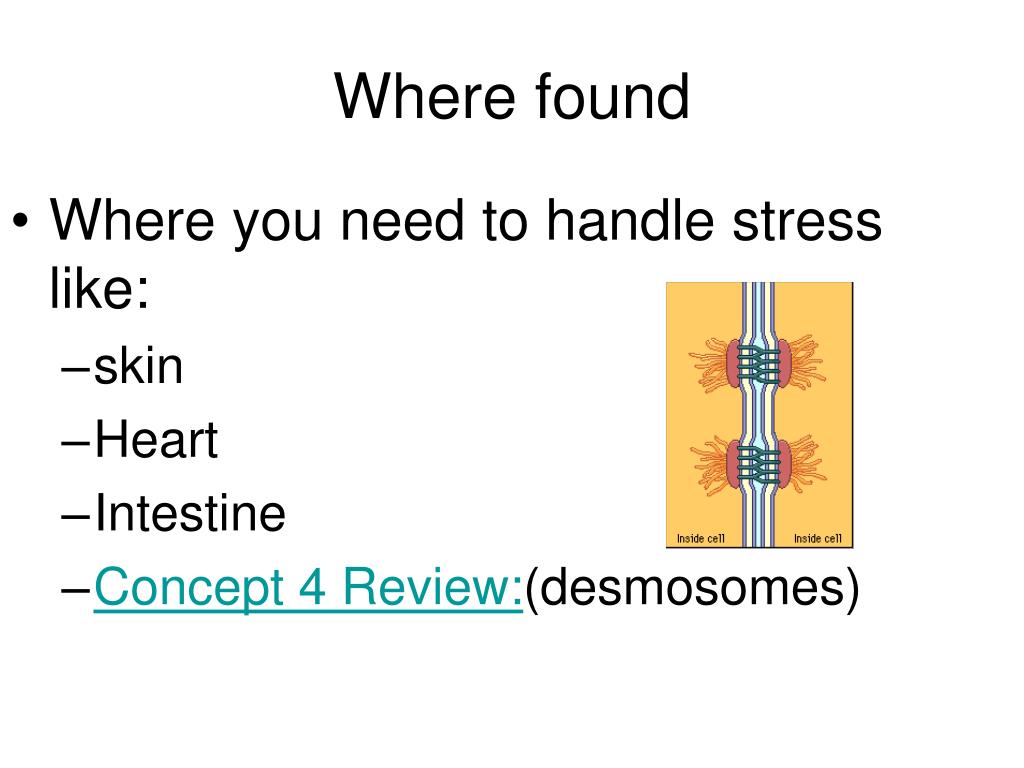 Where found

• Where you need to handle stress like:
– skin
– Heart
– Intestine
– Concept 4 Review:(desmosomes)

Inside cell
Inside cell